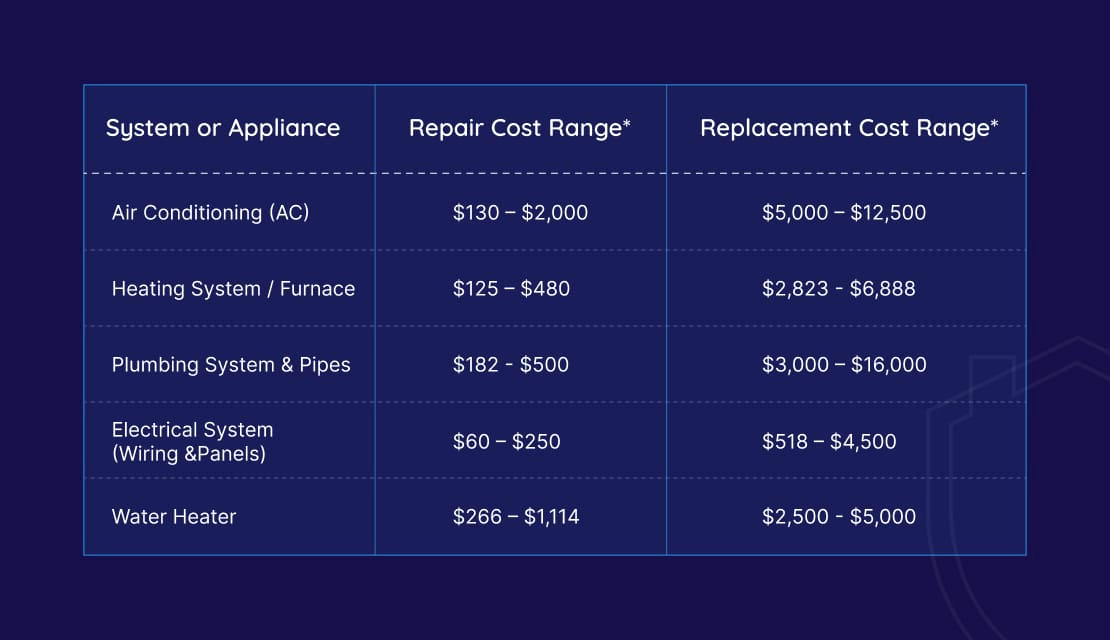 | System or Appliance | Repair Cost Range* | Replacement Cost Range* |
|---|---|---|
| Air Conditioning (AC) | \$130 – \$2,000 | \$5,000 – \$12,500 |
| Heating System / Furnace | \$125 – \$480 | \$2,823 - \$6,888 |
| Plumbing System & Pipes | \$182 - \$500 | \$3,000 – \$16,000 |
| Electrical System (Wiring &Panels) | \$60 – \$250 | \$518 – \$4,500 |
| Water Heater | \$266 – \$1,114 | \$2,500 - \$5,000 |